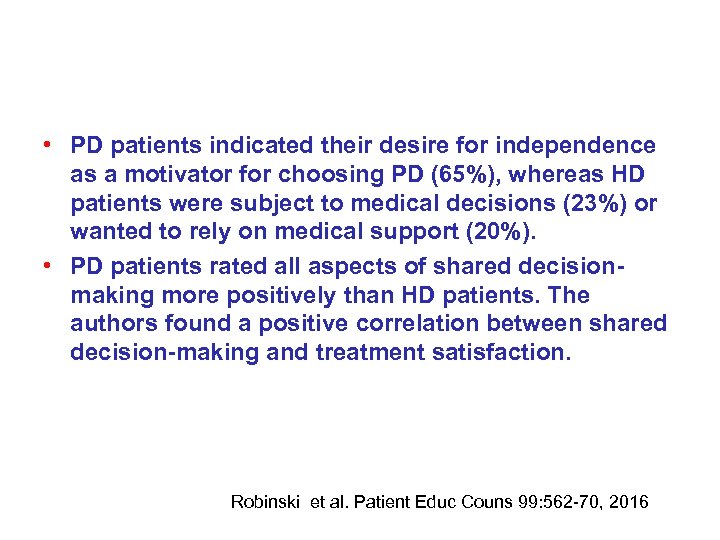 • PD patients indicated their desire for independence as a motivator for choosing PD (65%), whereas HD patients were subject to medical decisions (23%) or wanted to rely on medical support (20%).
• PD patients rated all aspects of shared decision-making more positively than HD patients. The authors found a positive correlation between shared decision-making and treatment satisfaction.

Robinski et al. Patient Educ Couns 99:562-70, 2016